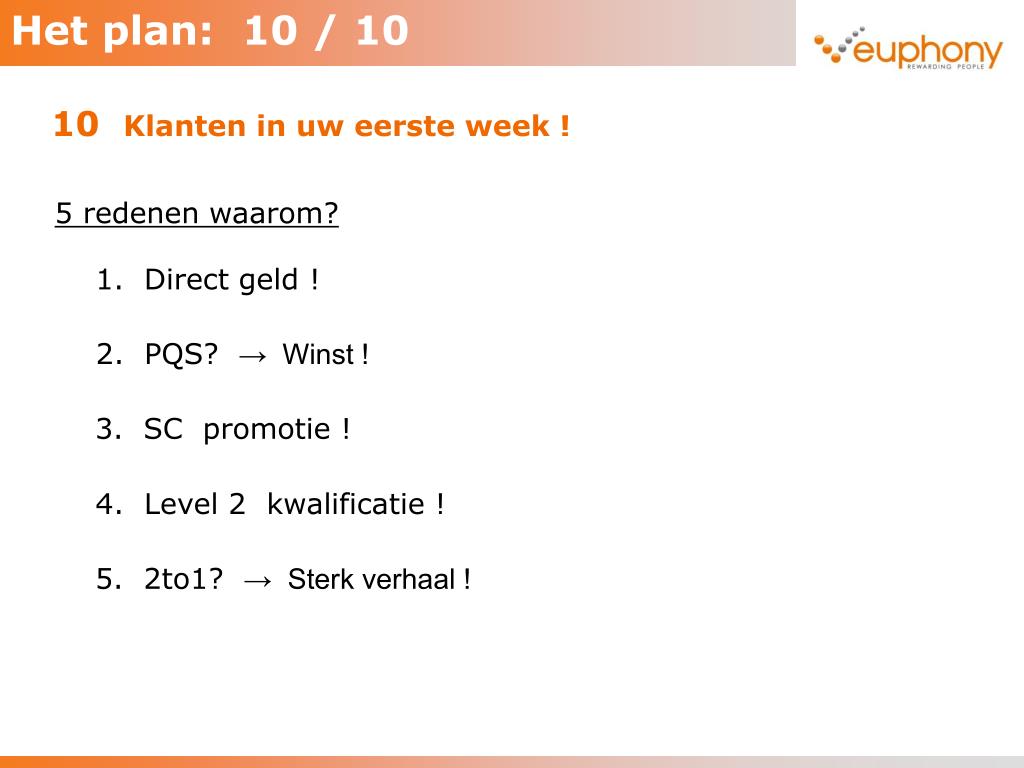 Het plan: 10 / 10

euphony
REWARDING PEOPLE

10 Klanten in uw eerste week !

5 redenen waarom?

1. Direct geld !

2. PQS? → Winst !

3. SC promotie !

4. Level 2 kwalificatie !

5. 2to1? → Sterk verhaal !